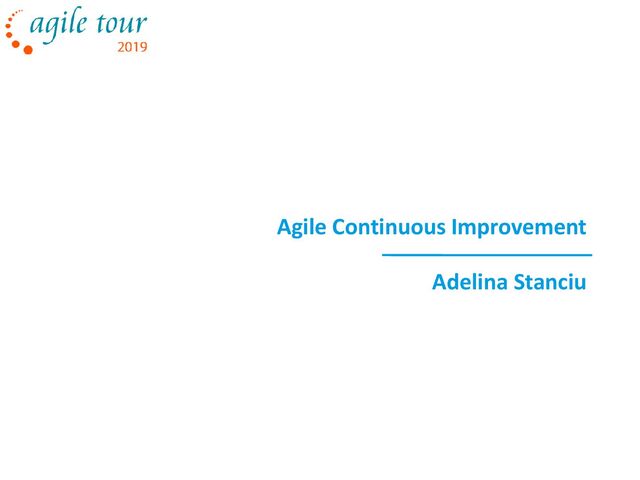 agile tour
2019

Agile Continuous Improvement

Adelina Stanciu